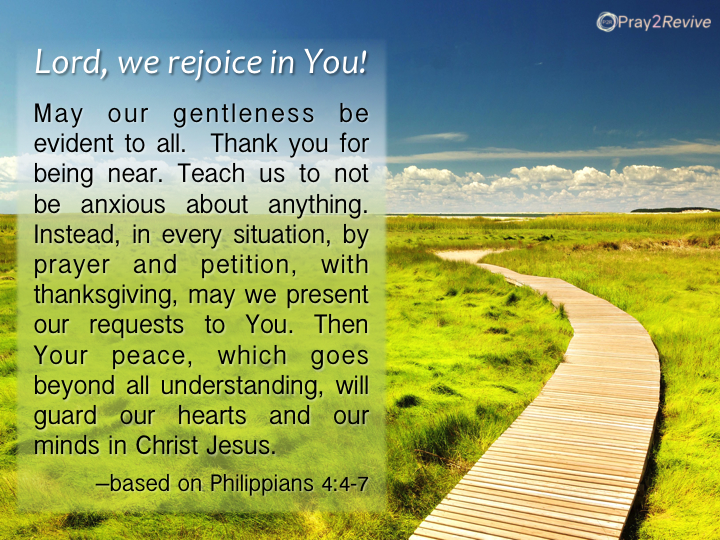 Pray2Revive

Lord, we rejoice in You!

May our gentleness be evident to all. Thank you for being near. Teach us to not be anxious about anything. Instead, in every situation, by prayer and petition, with thanksgiving, may we present our requests to You. Then Your peace, which goes beyond all understanding, will guard our hearts and our minds in Christ Jesus.

–based on Philippians 4:4-7